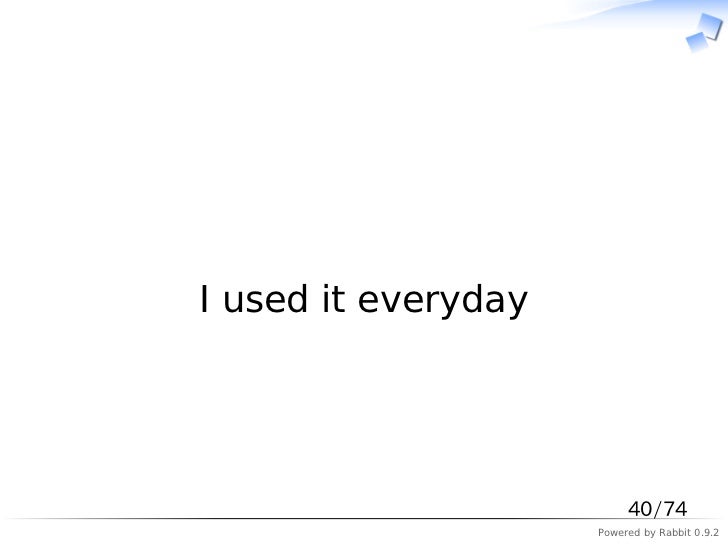 I used it everyday

40/74

Powered by Rabbit 0.9.2